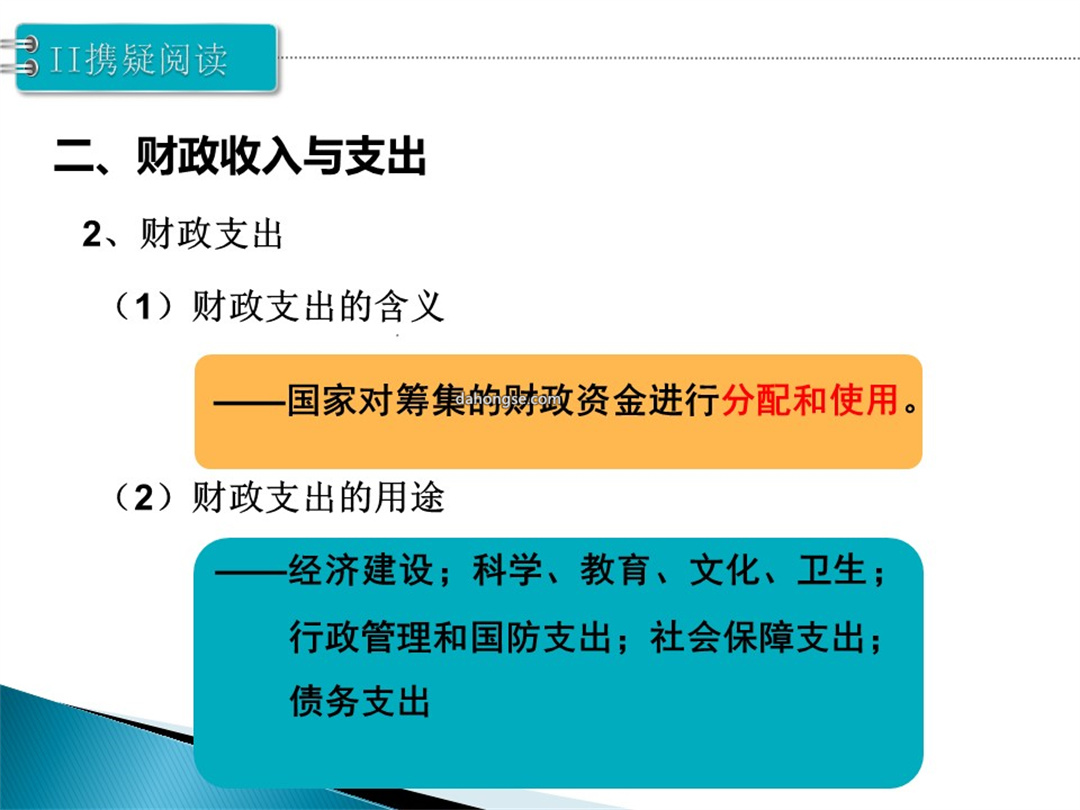 II携疑阅读

二、财政收入与支出

2、财政支出

（1）财政支出的含义

——国家对筹集的财政资金进行分配和使用。

dahongse.com

（2）财政支出的用途

——经济建设；科学、教育、文化、卫生；行政管理和国防支出；社会保障支出；债务支出